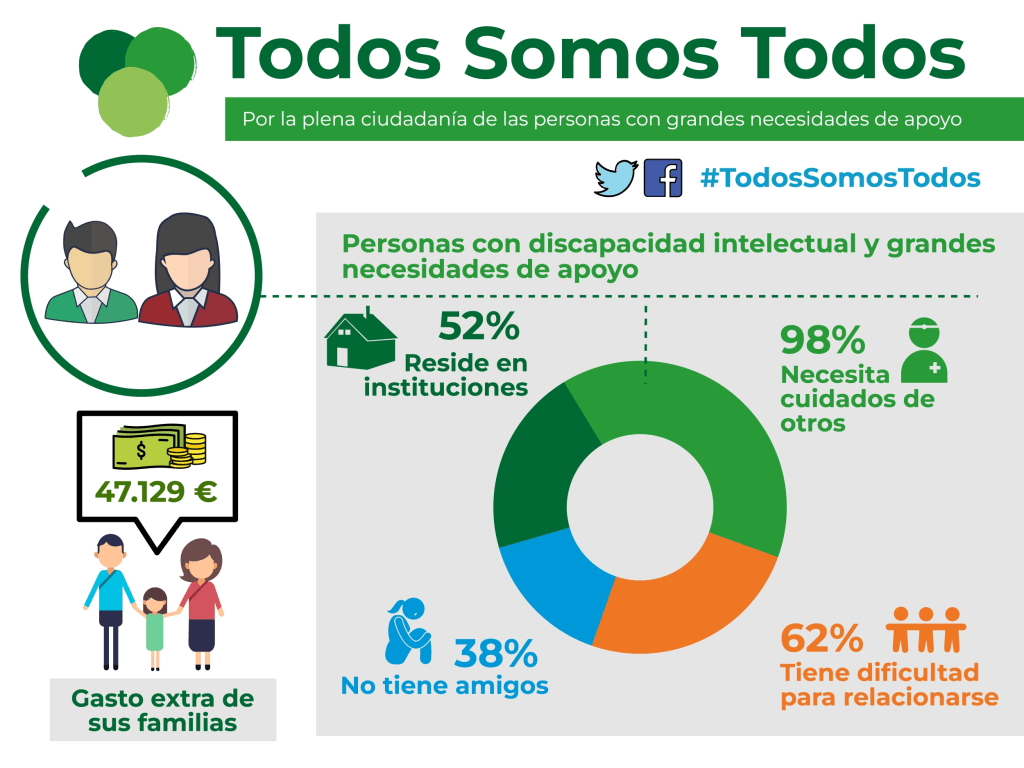 Todos Somos Todos

Por la plena ciudadanía de las personas con grandes necesidades de apoyo

#TodosSomosTodos

Personas con discapacidad intelectual y grandes necesidades de apoyo

52%
Reside en instituciones

98%
Necesita cuidados de otros

$

47.129 €

38%
No tiene amigos

62%
Tiene dificultad para relacionarse

Gasto extra de sus familias